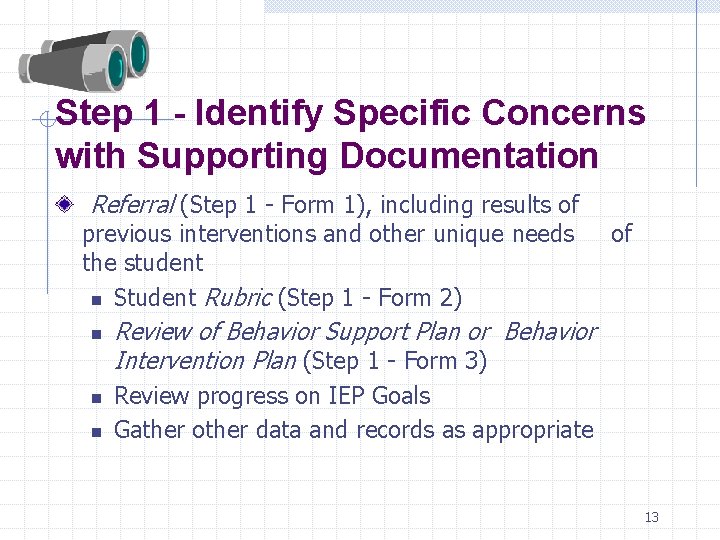 Step 1 - Identify Specific Concerns with Supporting Documentation

Referral (Step 1 - Form 1), including results of previous interventions and other unique needs of the student

Student Rubric (Step 1 - Form 2)

Review of Behavior Support Plan or Behavior Intervention Plan (Step 1 - Form 3)

Review progress on IEP Goals

Gather other data and records as appropriate

13